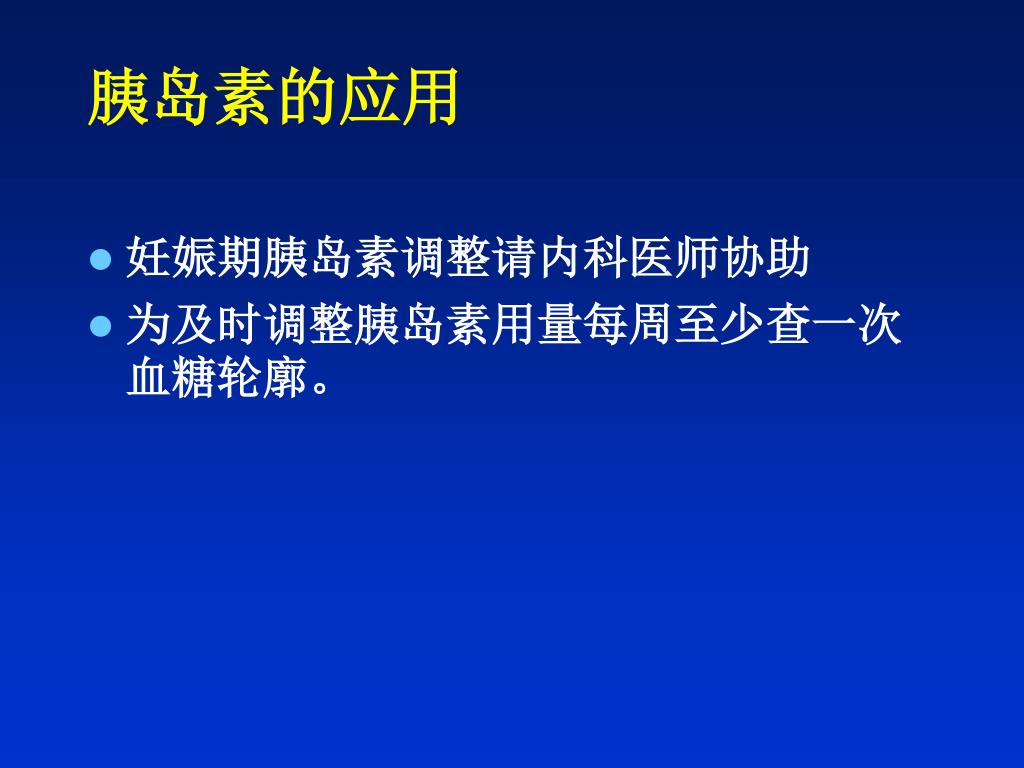 胰岛素的应用

- 妊娠期胰岛素调整请内科医师协助
- 为及时调整胰岛素用量每周至少查一次血糖轮廓。